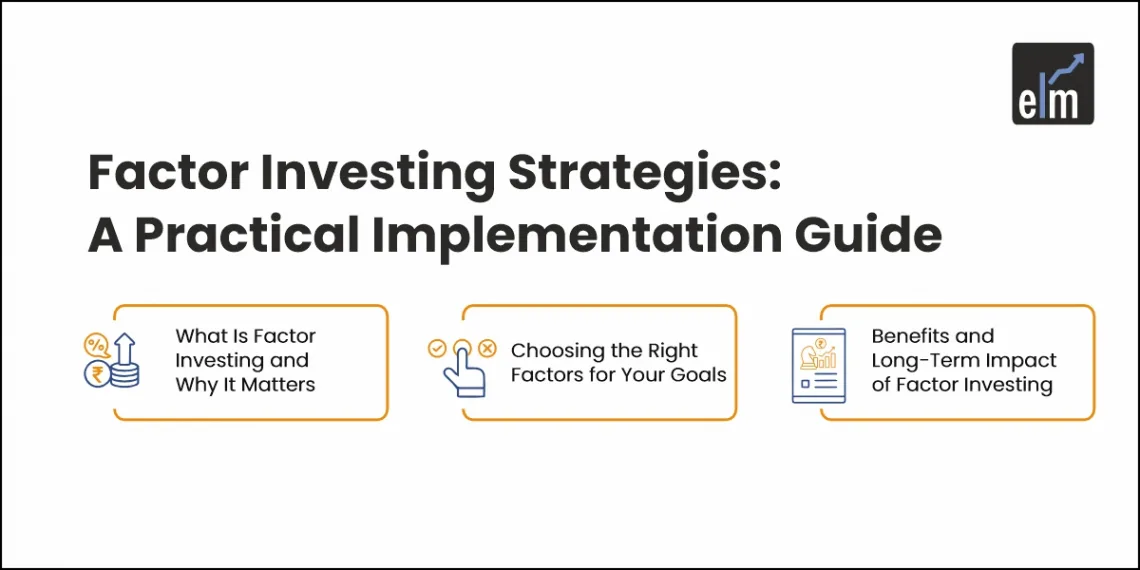 elm

Factor Investing Strategies:
A Practical Implementation Guide

What Is Factor Investing and Why It Matters

Choosing the Right Factors for Your Goals

Benefits and Long-Term Impact of Factor Investing